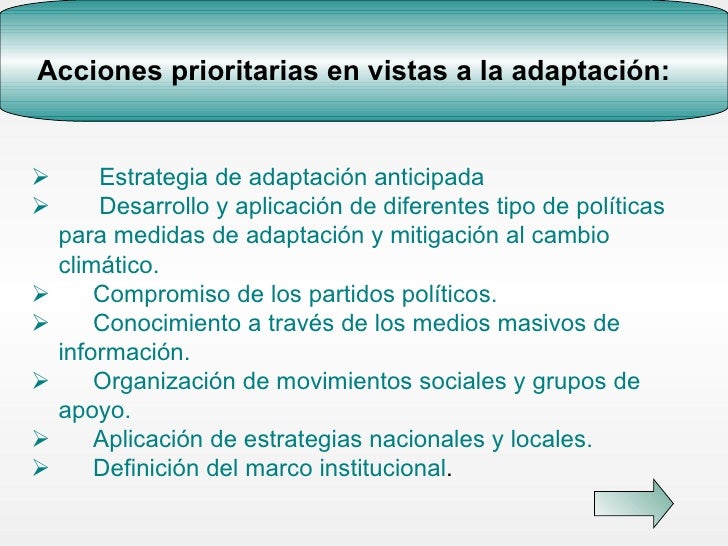 Acciones prioritarias en vistas a la adaptación:

➢ Estrategia de adaptación anticipada
➢ Desarrollo y aplicación de diferentes tipo de políticas para medidas de adaptación y mitigación al cambio climático.
➢ Compromiso de los partidos políticos.
➢ Conocimiento a través de los medios masivos de información.
➢ Organización de movimientos sociales y grupos de apoyo.
➢ Aplicación de estrategias nacionales y locales.
➢ Definición del marco institucional.